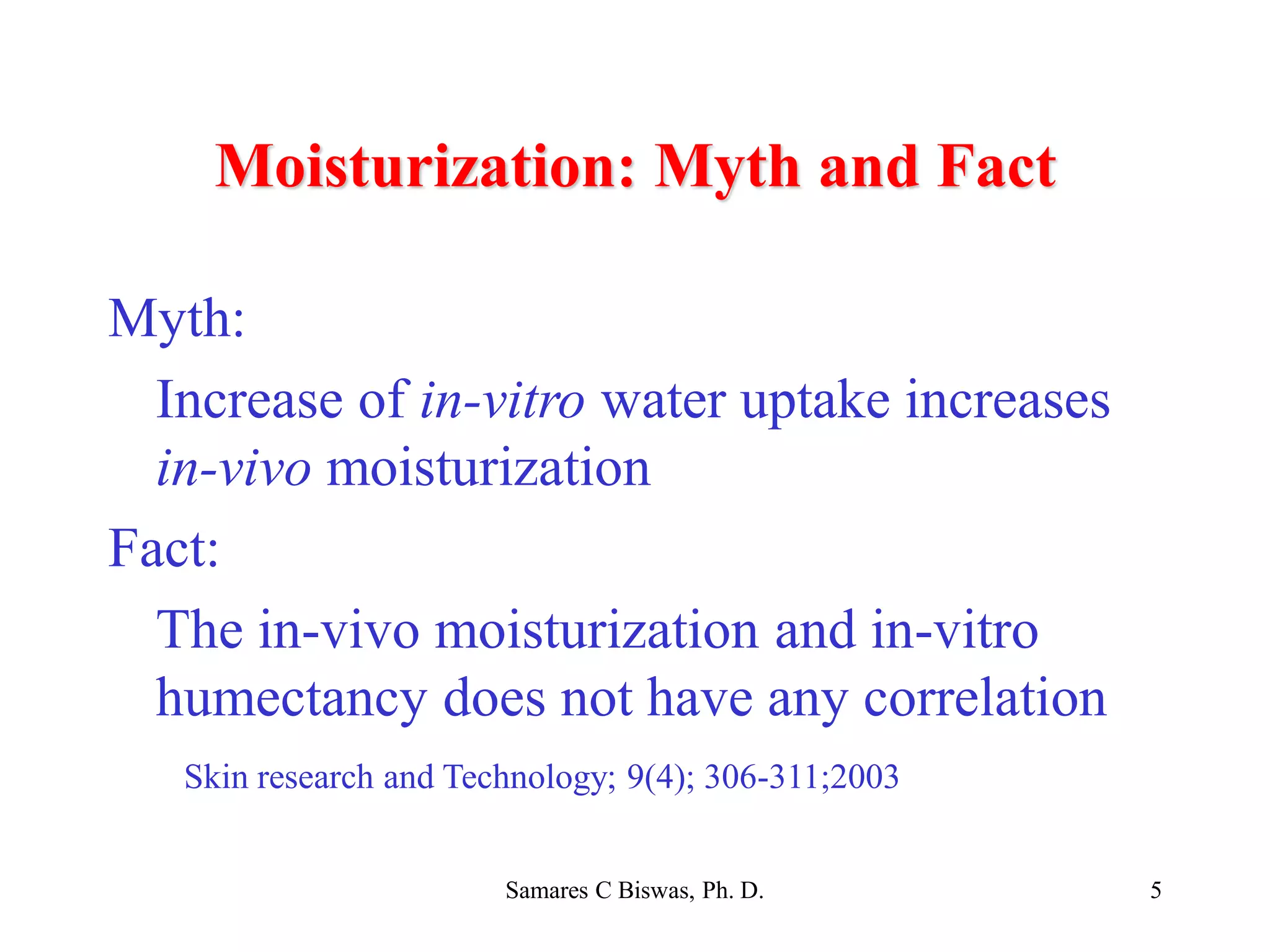 Moisturization: Myth and Fact

Myth:

Increase of in-vitro water uptake increases in-vivo moisturization

Fact:

The in-vivo moisturization and in-vitro humectancy does not have any correlation

Skin research and Technology; 9(4); 306-311;2003

Samares C Biswas, Ph. D.

5